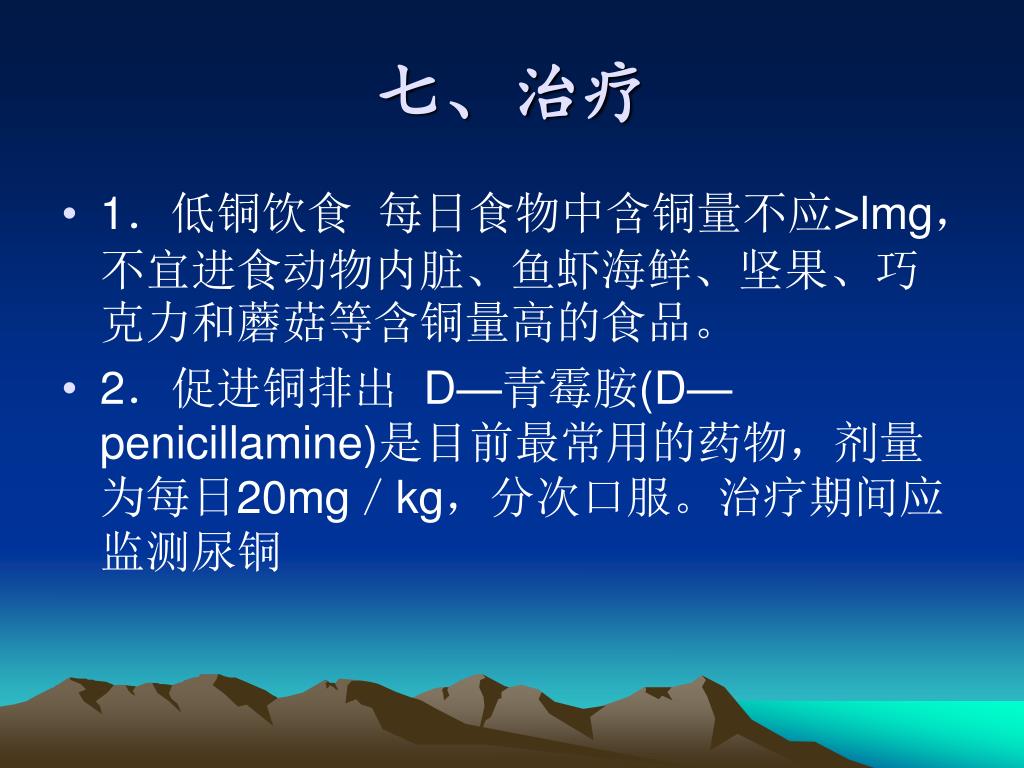 七、治疗

• 1．低铜饮食  每日食物中含铜量不应>lmg，不宜进食动物内脏、鱼虾海鲜、坚果、巧克力和蘑菇等含铜量高的食品。

• 2．促进铜排出  D—青霉胺(D—penicillamine)是目前最常用的药物，剂量为每日20mg／kg，分次口服。治疗期间应监测尿铜